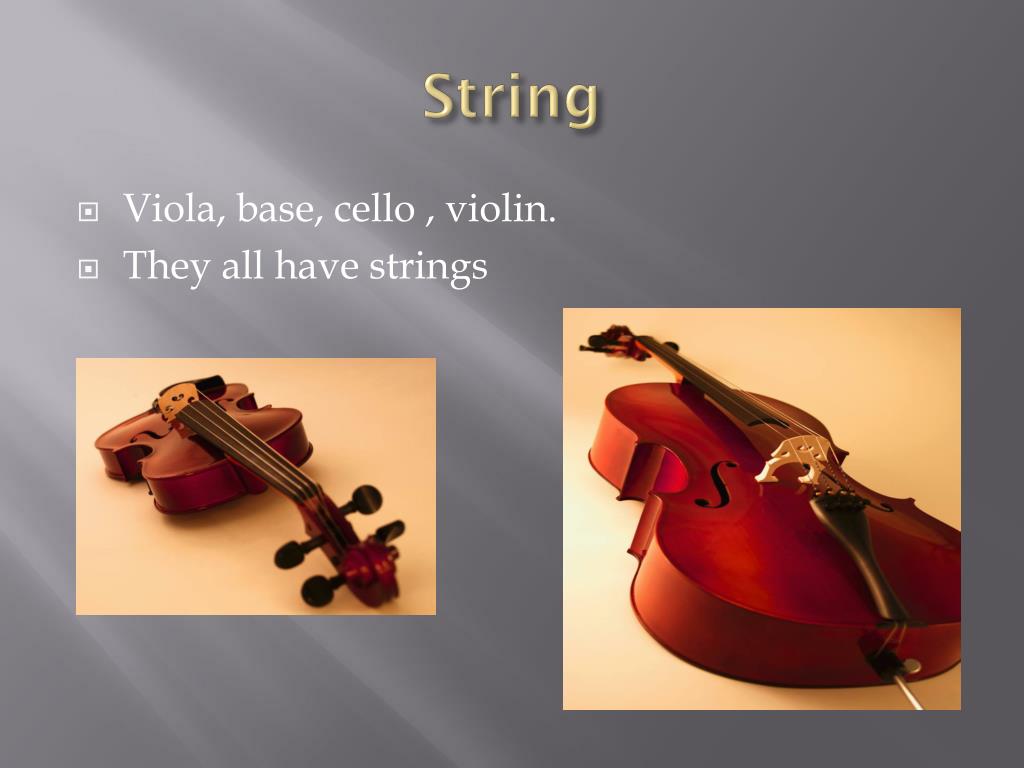 String

Viola, base, cello , violin.
They all have strings